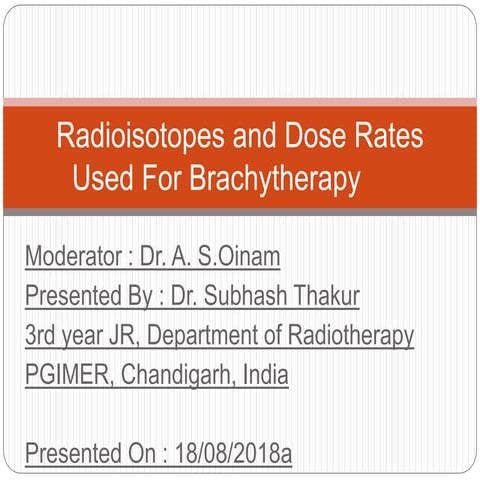 Radioisotopes and Dose Rates Used For Brachytherapy

Moderator : Dr. A. S.Oinam
Presented By : Dr. Subhash Thakur
3rd year JR, Department of Radiotherapy
PGIMER, Chandigarh, India

Presented On : 18/08/2018a